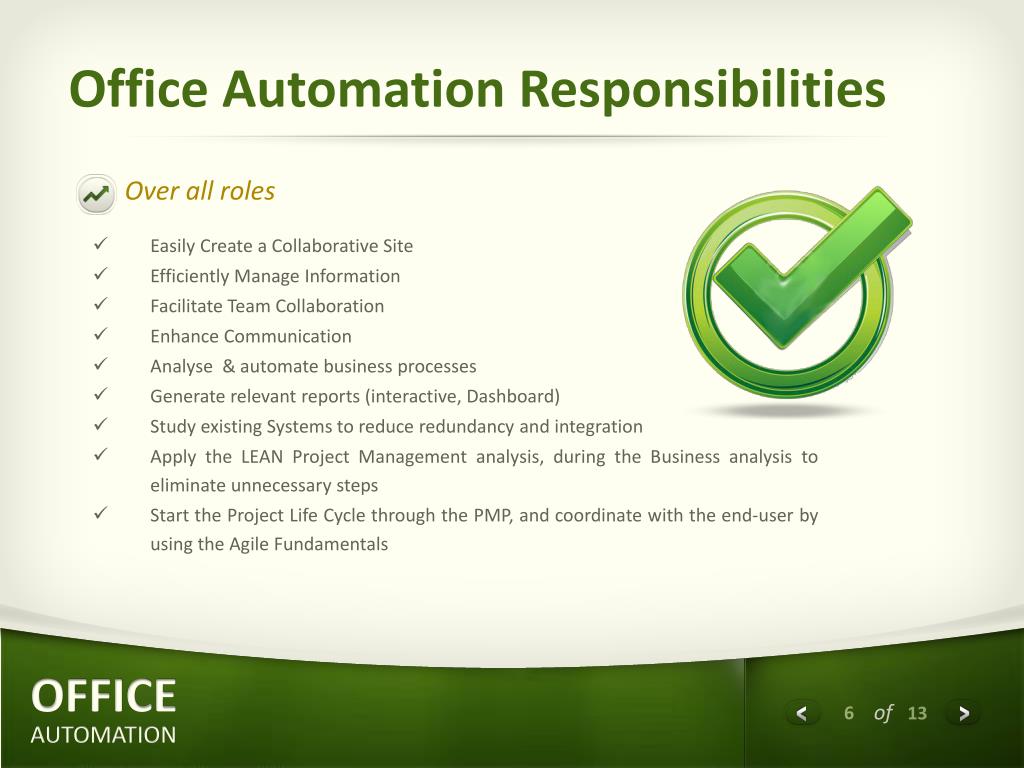 Office Automation Responsibilities

Over all roles

✓ Easily Create a Collaborative Site
✓ Efficiently Manage Information
✓ Facilitate Team Collaboration
✓ Enhance Communication
✓ Analyse & automate business processes
✓ Generate relevant reports (interactive, Dashboard)
✓ Study existing Systems to reduce redundancy and integration
✓ Apply the LEAN Project Management analysis, during the Business analysis to eliminate unnecessary steps
✓ Start the Project Life Cycle through the PMP, and coordinate with the end-user by using the Agile Fundamentals

OFFICE
AUTOMATION

< 6 of 13 >